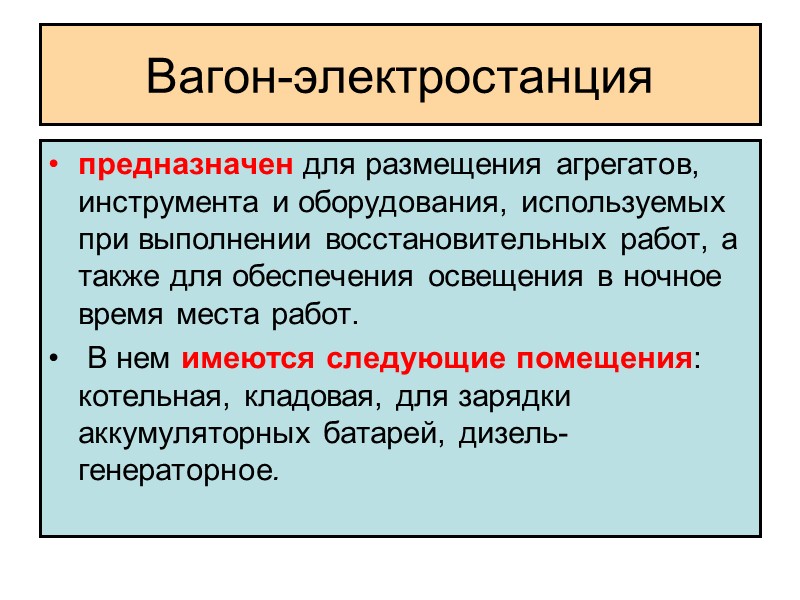 Вагон-электростанция

• предназначен для размещения агрегатов, инструмента и оборудования, используемых при выполнении восстановительных работ, а также для обеспечения освещения в ночное время места работ.

• В нем имеются следующие помещения: котельная, кладовая, для зарядки аккумуляторных батарей, дизель-генераторное.